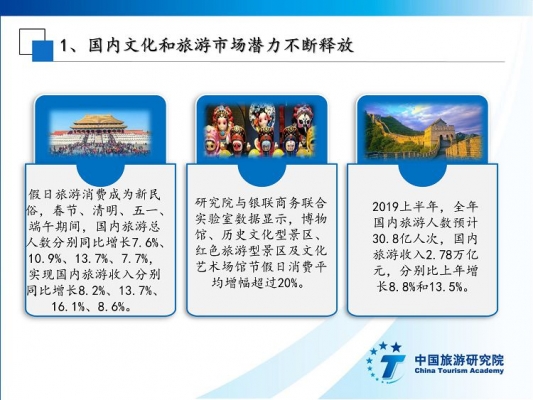 1、国内文化和旅游市场潜力不断释放

假日旅游消费成为新民俗，春节、清明、五一、端午期间，国内旅游总人数分别同比增长7.6%、10.9%、13.7%、7.7%，实现国内旅游收入分别同比增长8.2%、13.7%、16.1%、8.6%。

研究院与银联商务联合实验室数据显示，博物馆、历史文化型景区、红色旅游型景区及文化艺术场馆节假日消费平均增幅超过20%。

2019上半年，全年国内旅游人数预计30.8亿人次，国内旅游收入2.78万亿元，分别比上年增长8.8%和13.5%。

中国旅游研究院
China Tourism Academy